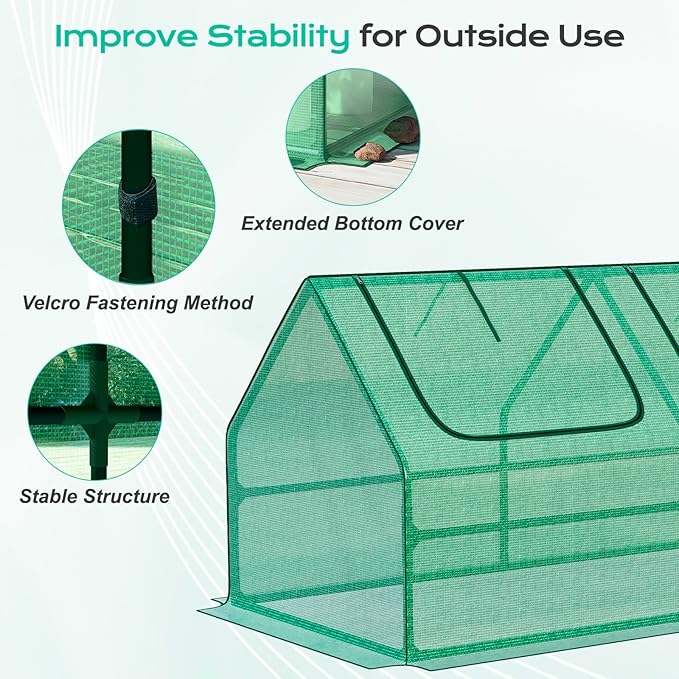 Improve Stability for Outside Use

Extended Bottom Cover

Velcro Fastening Method

Stable Structure